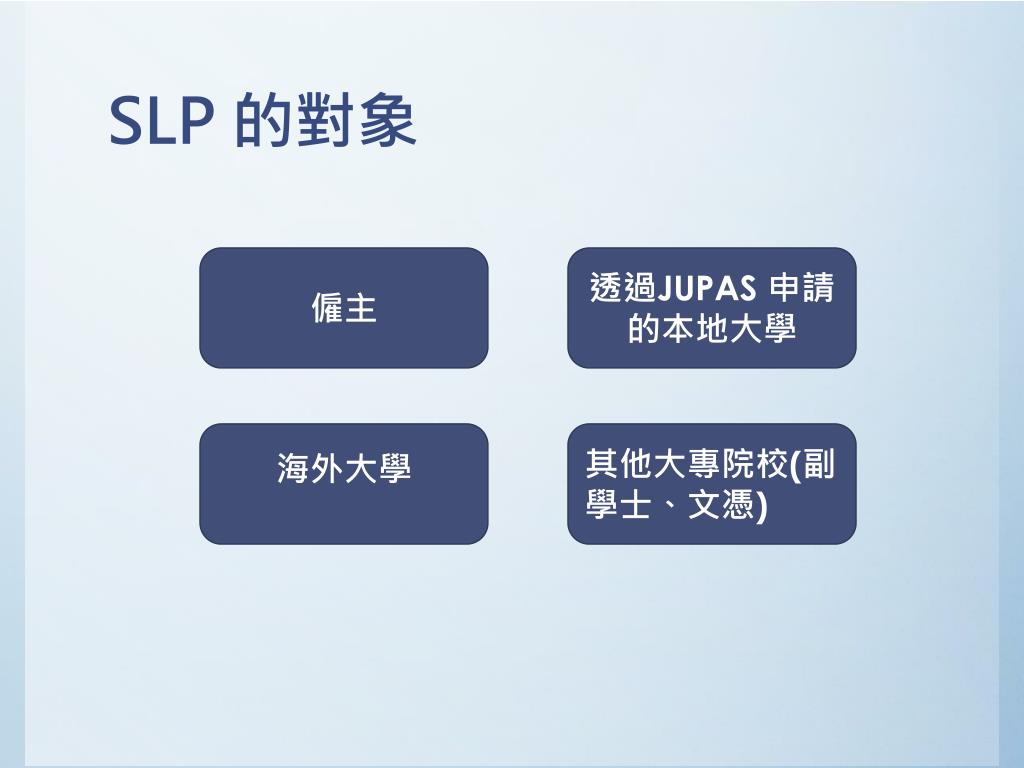 SLP 的對象

僱主

透過JUPAS 申請的本地大學

海外大學

其他大專院校(副學士、文憑)